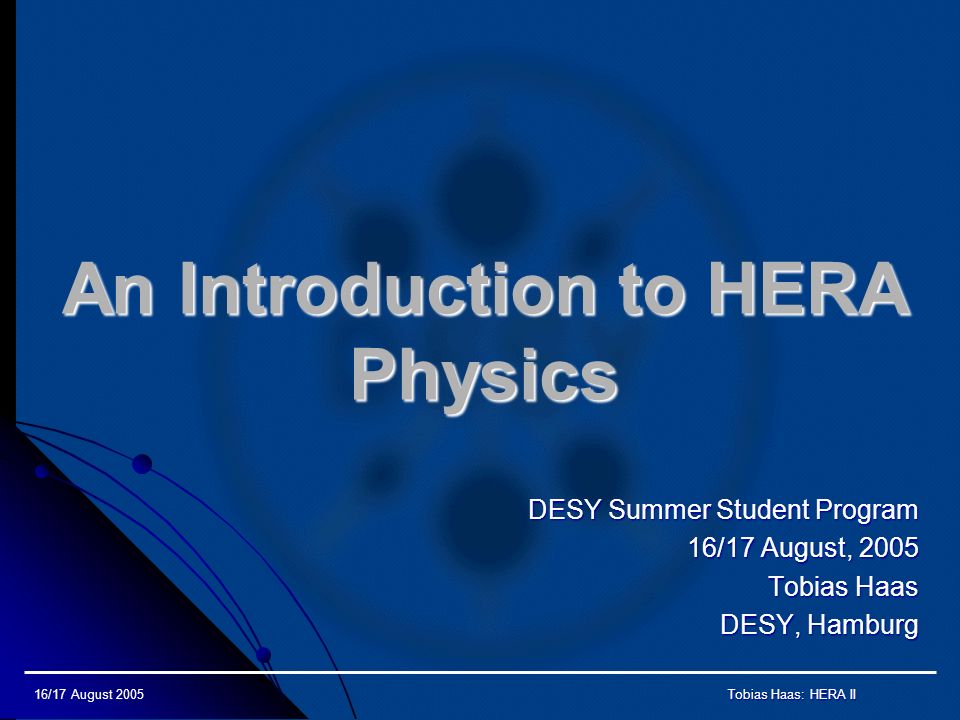 An Introduction to HERA Physics

DESY Summer Student Program
16/17 August, 2005
Tobias Haas
DESY, Hamburg

16/17 August 2005

Tobias Haas: HERA II